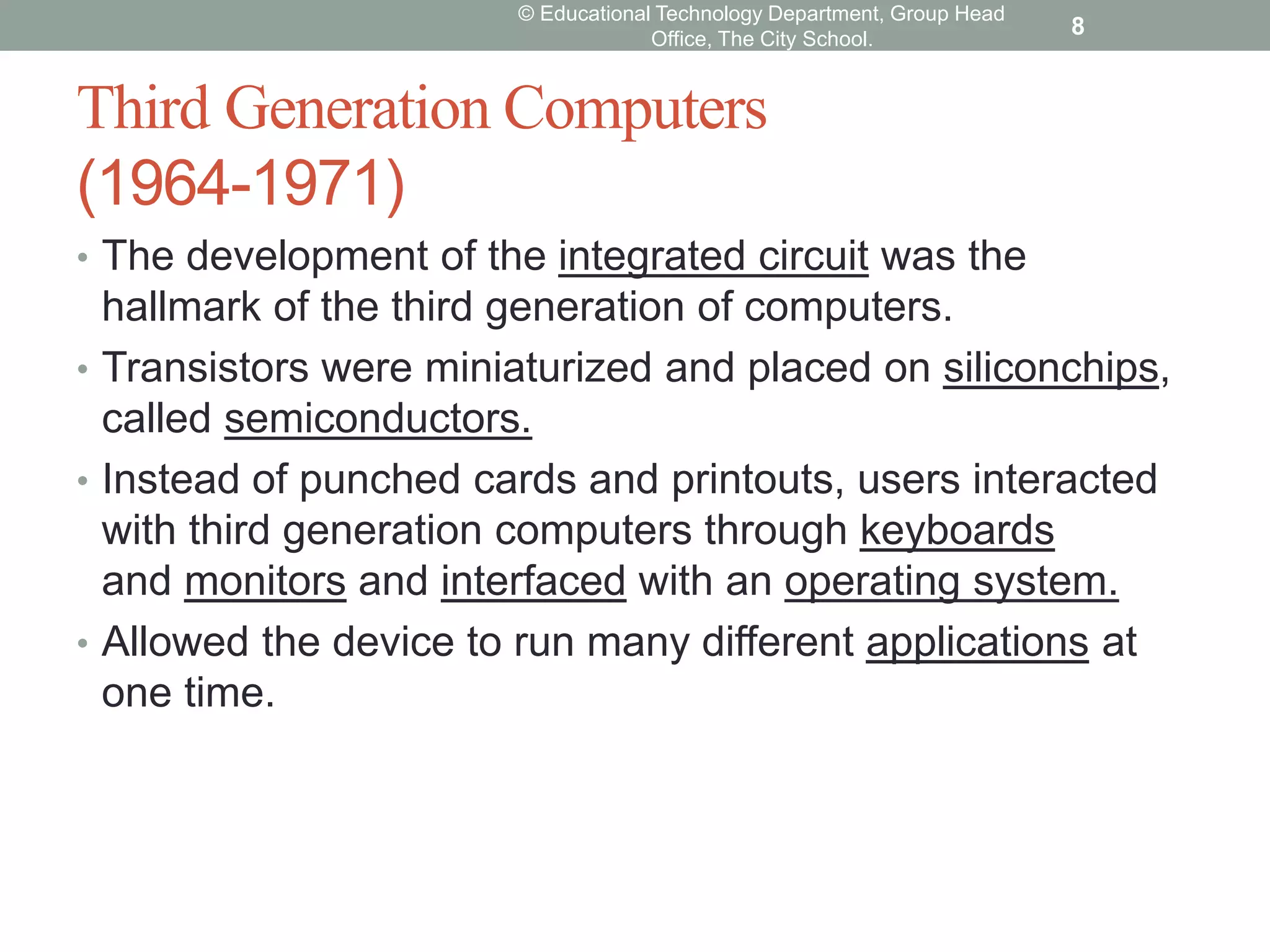 © Educational Technology Department, Group Head Office, The City School.

8

Third Generation Computers (1964-1971)

• The development of the integrated circuit was the hallmark of the third generation of computers.

• Transistors were miniaturized and placed on siliconchips, called semiconductors.

• Instead of punched cards and printouts, users interacted with third generation computers through keyboards and monitors and interfaced with an operating system.

• Allowed the device to run many different applications at one time.